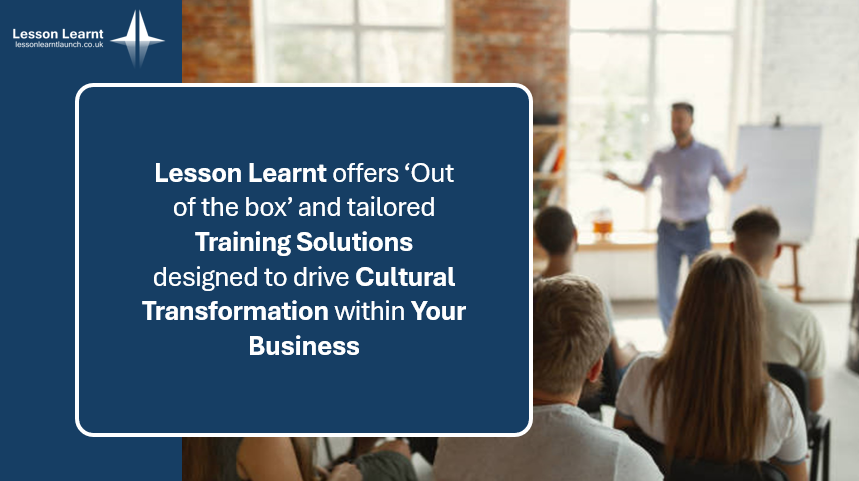 Lesson Learnt
lessonlearntlaunch.co.uk

Lesson Learnt offers ‘Out of the box’ and tailored Training Solutions designed to drive Cultural Transformation within Your Business